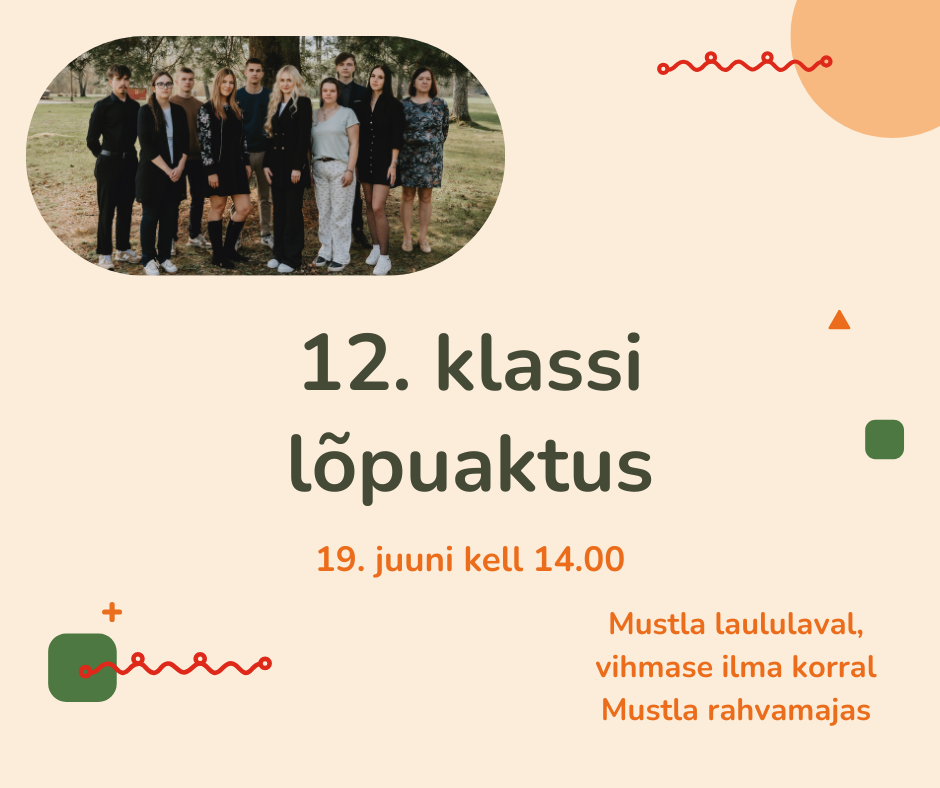 12. klassi lõpuaktus

19. juuni kell 14.00

Mustla laululaval, vihmase ilma korral Mustla rahvamajas